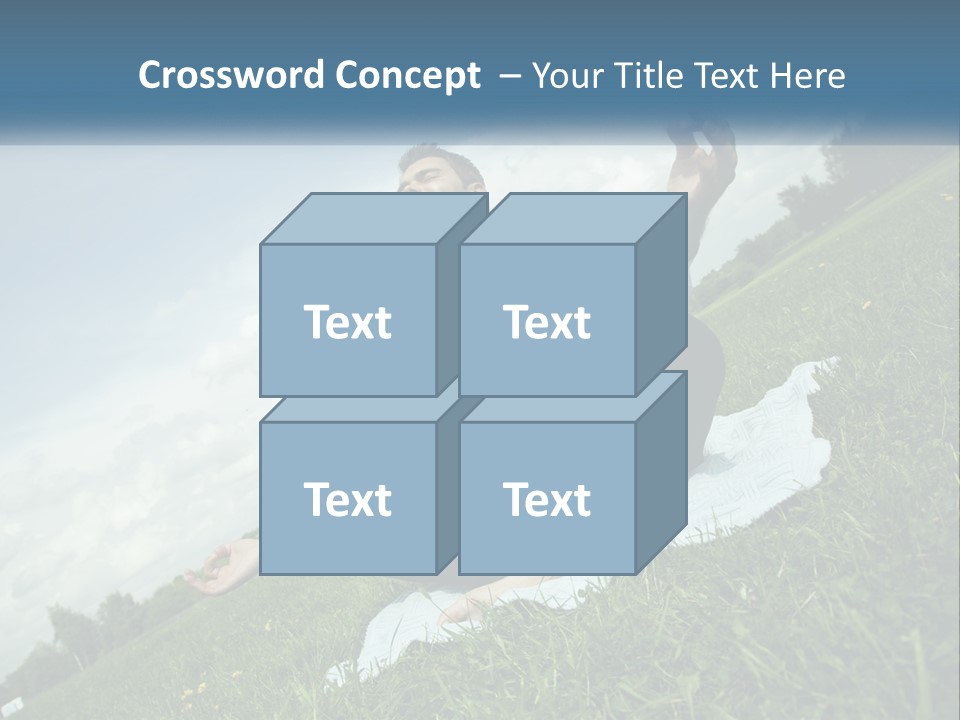 Crossword Concept – Your Title Text Here

Text

Text

Text

Text